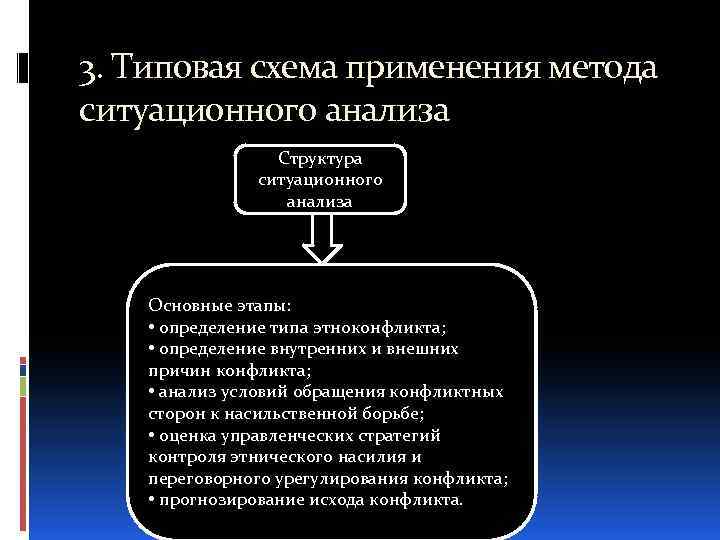 3. Типовая схема применения метода ситуационного анализа

Структура ситуационного анализа

Основные этапы:
• определение типа этноконфликта;
• определение внутренних и внешних причин конфликта;
• анализ условий обращения конфликтных сторон к насильственной борьбе;
• оценка управленческих стратегий контроля этнического насилия и переговорного урегулирования конфликта;
• прогнозирование исхода конфликта.